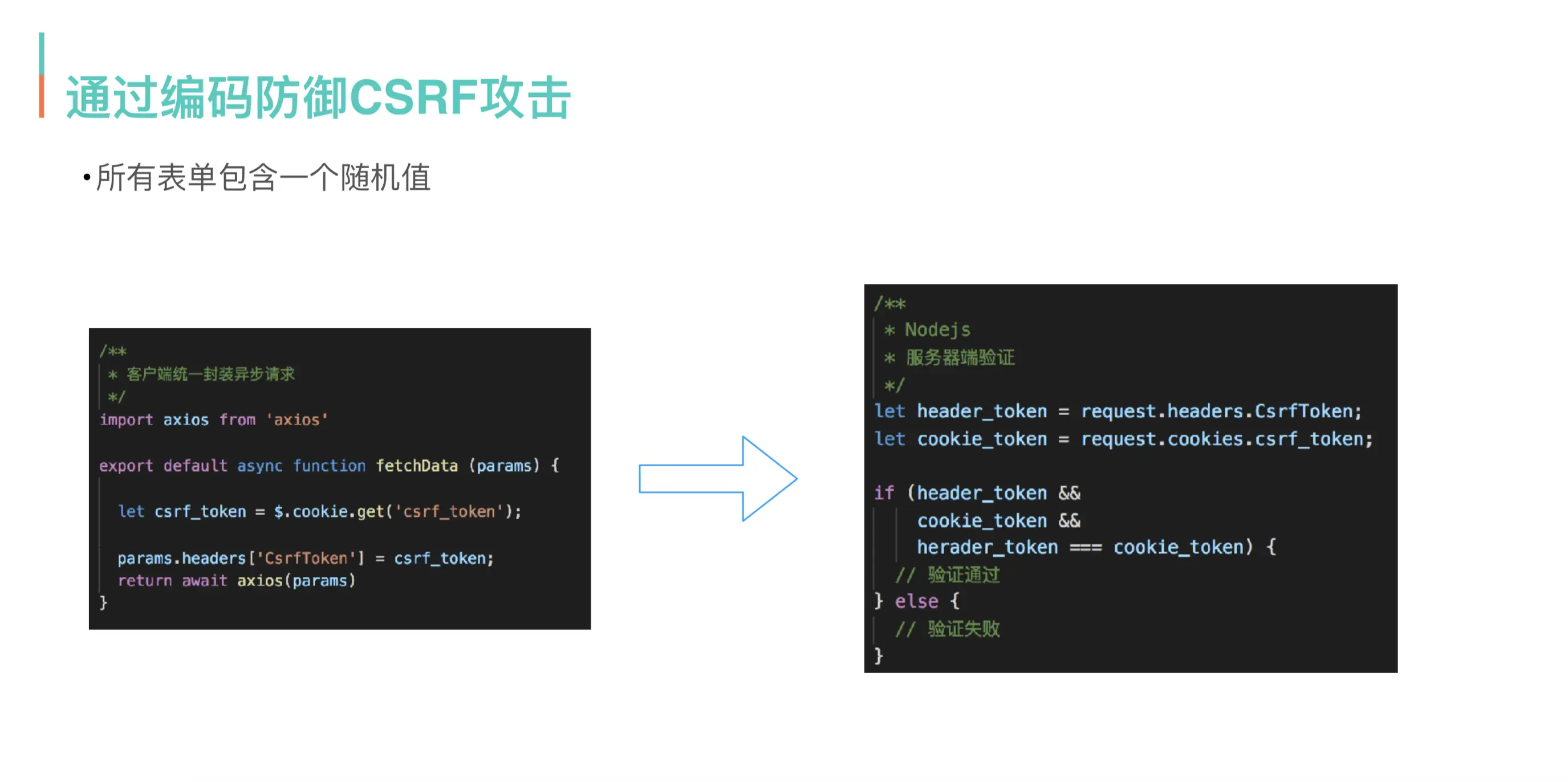 通过编码防御CSRF攻击

•所有表单包含一个随机值

/**
 * 客户端统一封装异步请求
 */
import axios from 'axios'

export default async function fetchData (params) {

  let csrf_token = $.cookie.get('csrf_token');

  params.headers['CsrfToken'] = csrf_token;
  return await axios(params)
}

/**
 * Nodejs
 * 服务器端验证
 */
let header_token = request.headers.CsrfToken;
let cookie_token = request.cookies.csrf_token;

if (header_token &&
    cookie_token &&
    herader_token === cookie_token) {
  // 验证通过
} else {
  // 验证失败
}